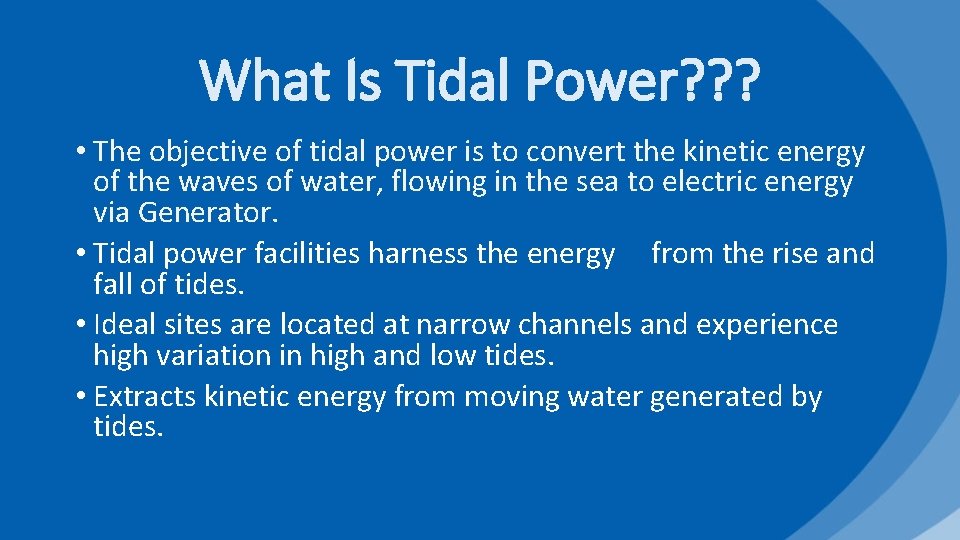 What Is Tidal Power???

• The objective of tidal power is to convert the kinetic energy of the waves of water, flowing in the sea to electric energy via Generator.
• Tidal power facilities harness the energy from the rise and fall of tides.
• Ideal sites are located at narrow channels and experience high variation in high and low tides.
• Extracts kinetic energy from moving water generated by tides.